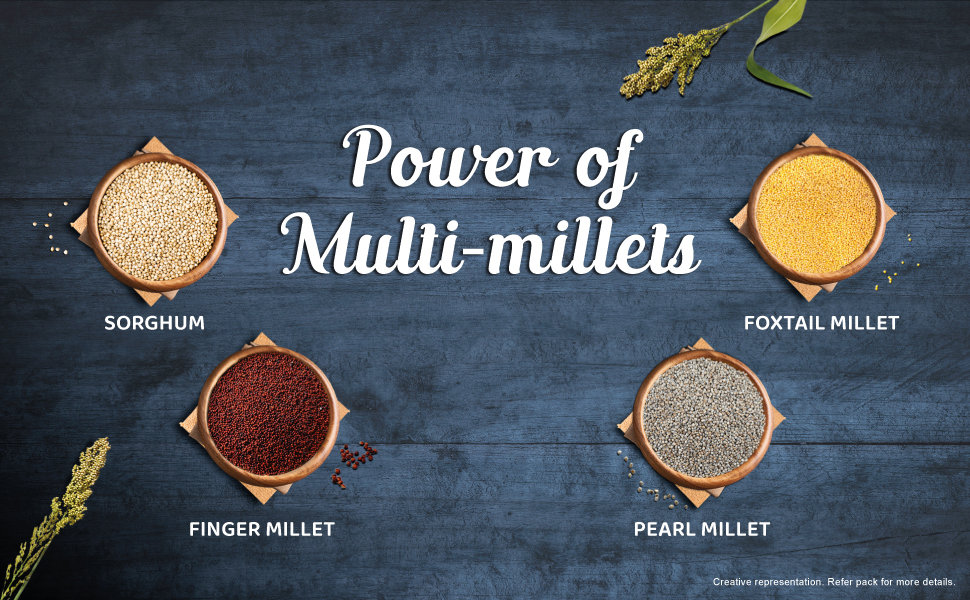 Power of Multi-millets

SORGHUM

FOXTAIL MILLET

FINGER MILLET

PEARL MILLET

Creative representation. Refer pack for more details.